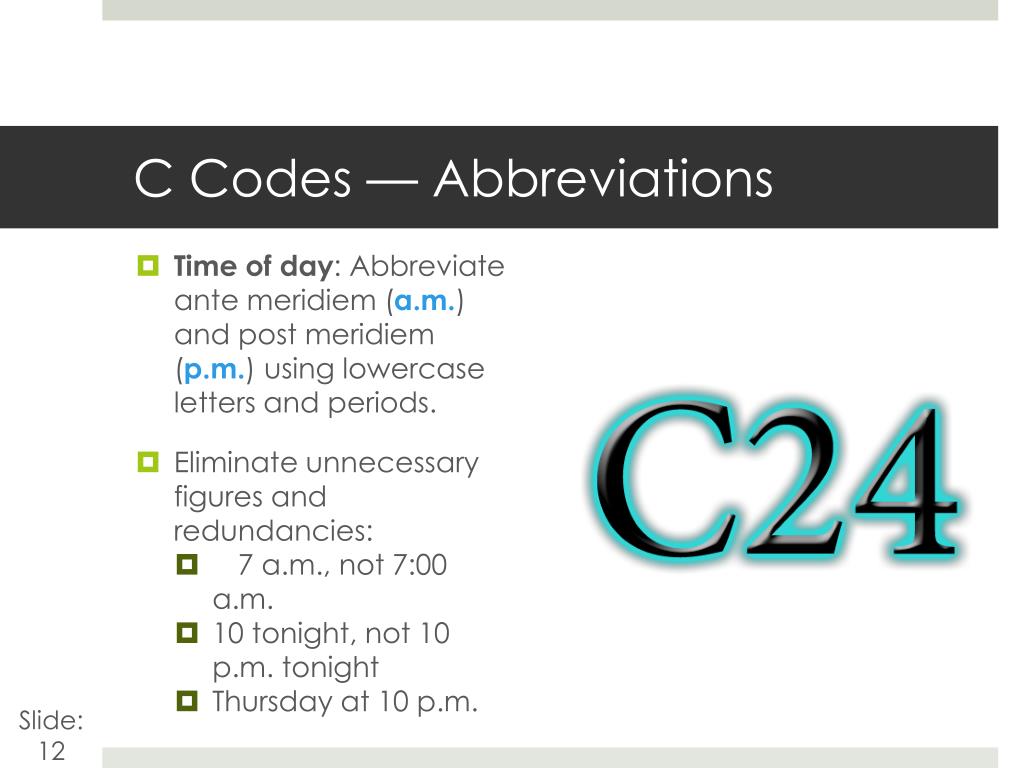 C Codes — Abbreviations

Time of day: Abbreviate ante meridiem (a.m.) and post meridiem (p.m.) using lowercase letters and periods.

Eliminate unnecessary figures and redundancies:
7 a.m., not 7:00 a.m.
10 tonight, not 10 p.m. tonight
Thursday at 10 p.m.

C24

Slide: 12